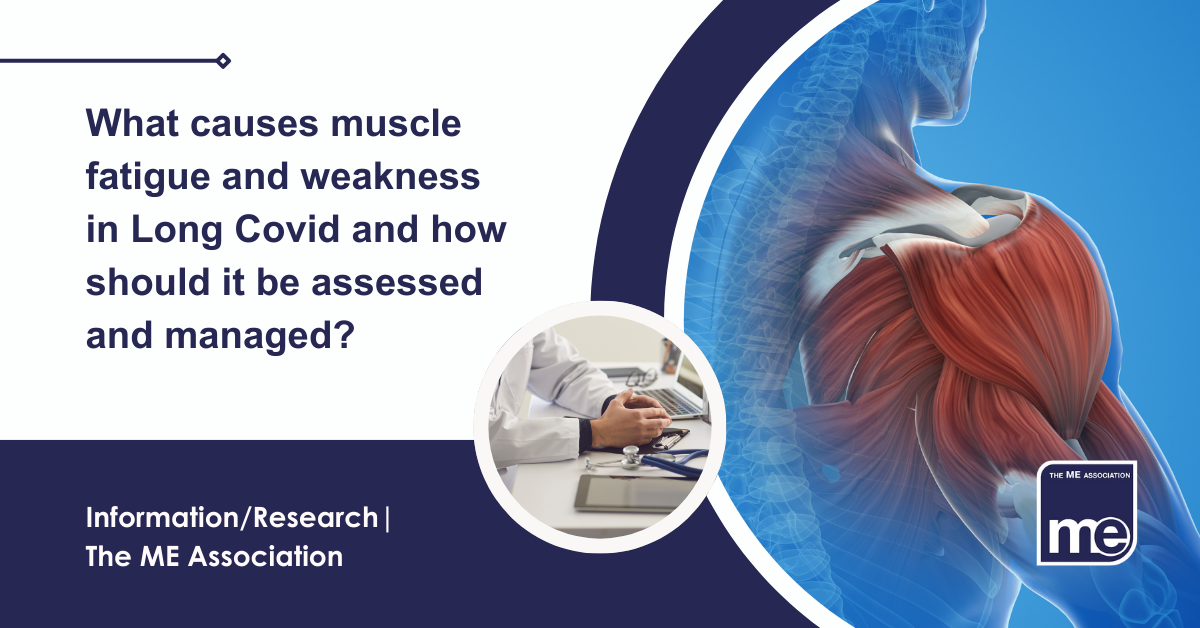 What causes muscle fatigue and weakness in Long Covid and how should it be assessed and managed?

Information/Research |
The ME Association

THE ME ASSOCIATION
me